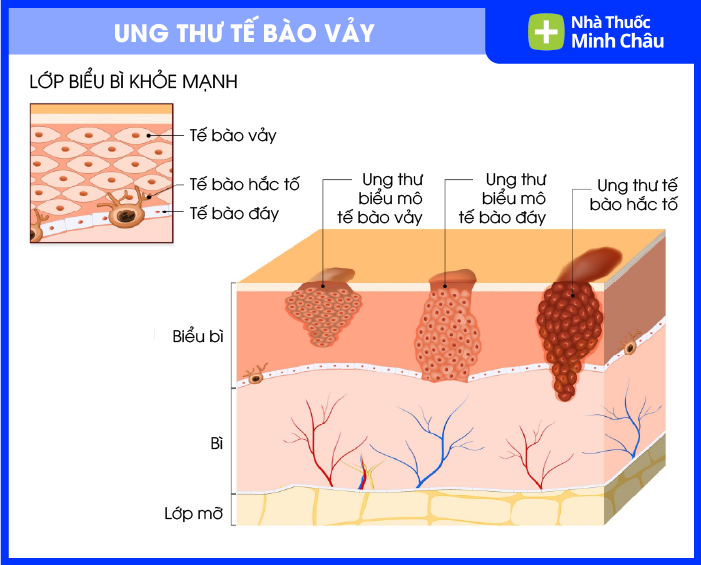 UNG THƯ TẾ BÀO VẢY

Nhà Thuốc Minh Châu

LỚP BIỂU BÌ KHỎE MẠNH

Tế bào vảy

Tế bào hắc tố

Tế bào đáy

Ung thư biểu mô tế bào vảy

Ung thư biểu mô tế bào đáy

Ung thư tế bào hắc tố

Biểu bì

Bì

Lớp mỡ